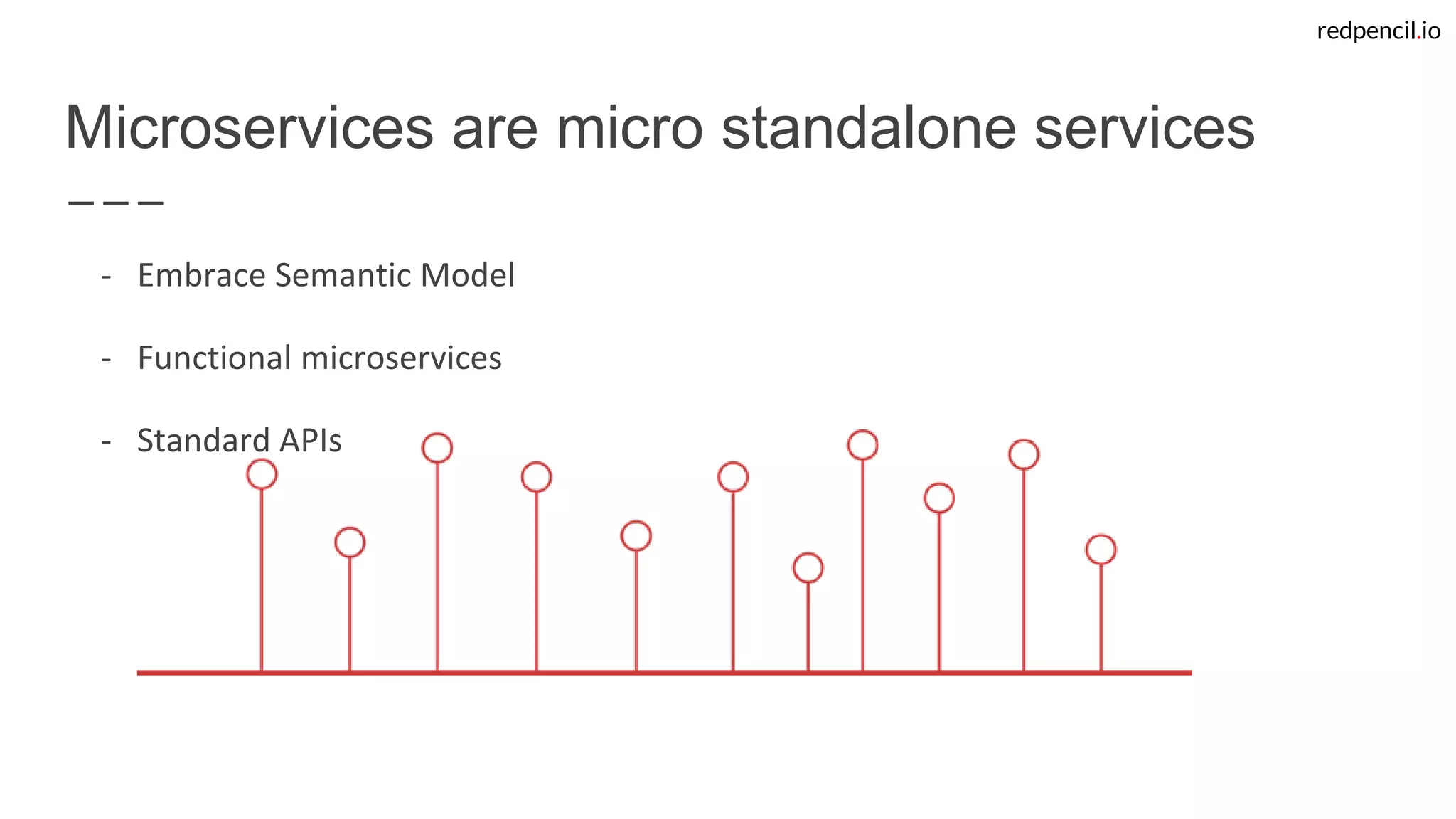 redpencil.io

Microservices are micro standalone services

- Embrace Semantic Model

- Functional microservices

- Standard APIs